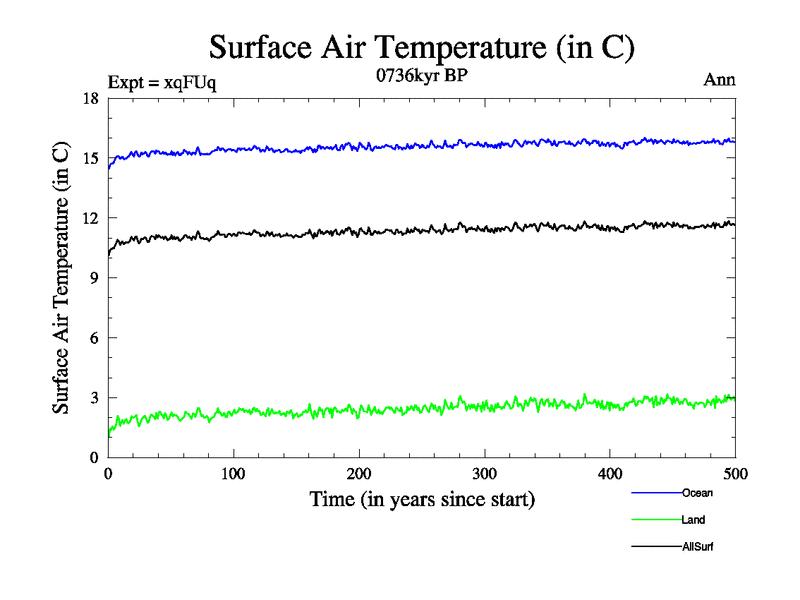 Surface Air Temperature (in C)

Expt = xqFUq

0736kyr BP

Ann

Surface Air Temperature (in C)

18
15
12
9
6
3
0

0
100
200
300
400
500

Time (in years since start)

Ocean
Land
AllSurf